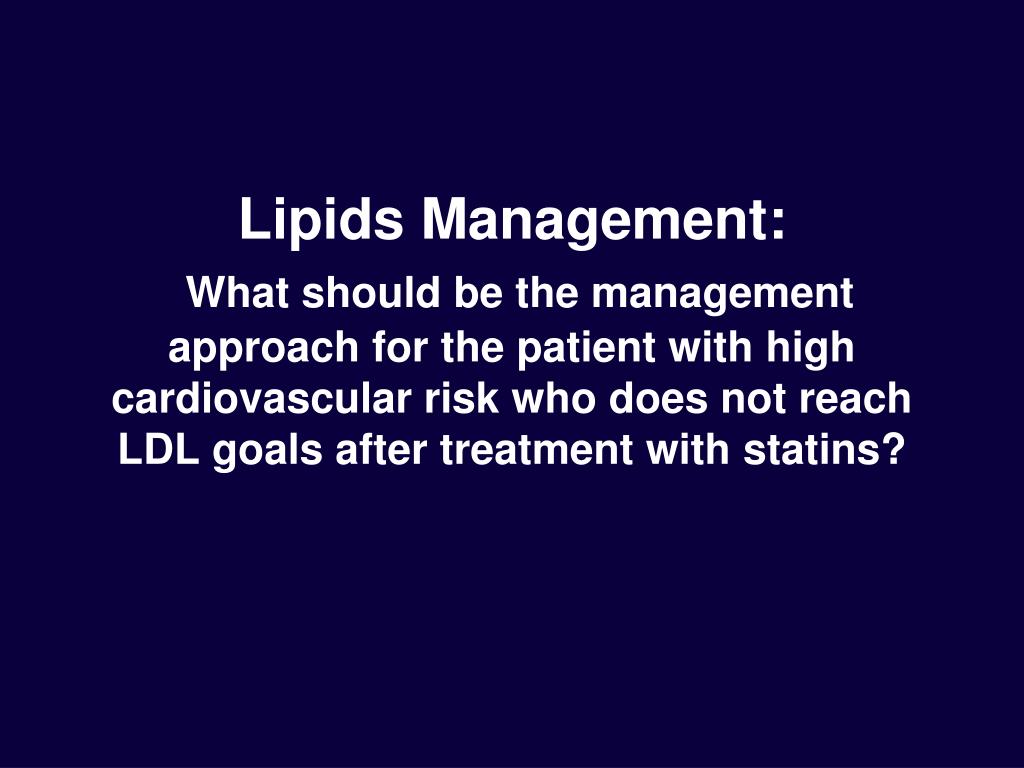 Lipids Management:

What should be the management approach for the patient with high cardiovascular risk who does not reach LDL goals after treatment with statins?